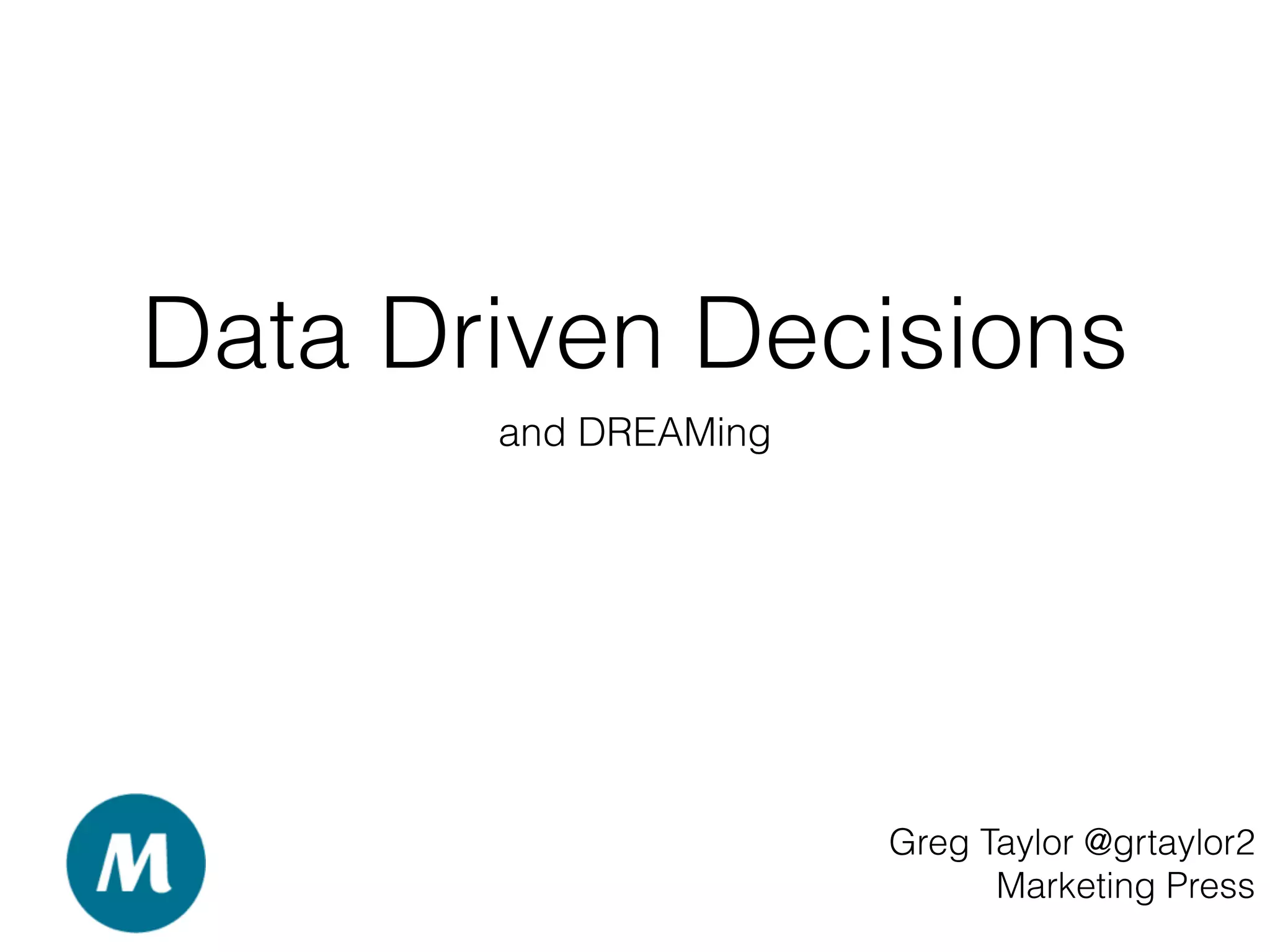 Data Driven Decisions

and DREAMing

M

Greg Taylor @grtaylor2
Marketing Press